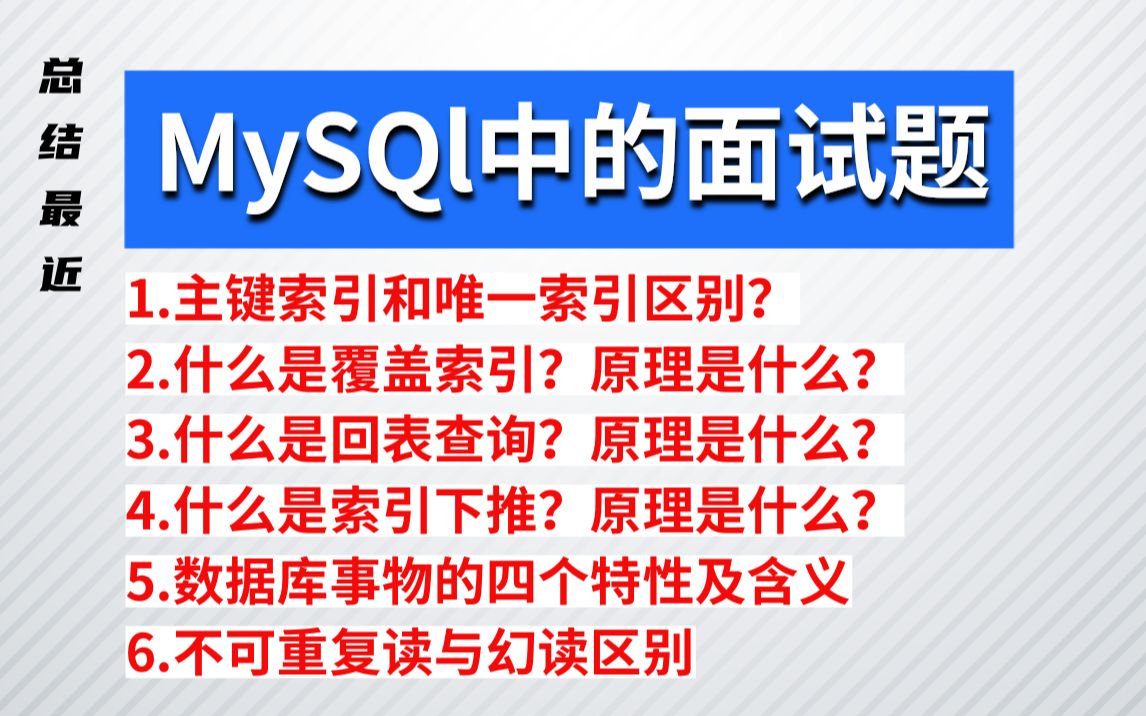 总结最近

MySQl中的面试题

1.主键索引和唯一索引区别?
2.什么是覆盖索引？原理是什么?
3.什么是回表查询？原理是什么?
4.什么是索引下推？原理是什么?
5.数据库事物的四个特性及含义
6.不可重复读与幻读区别